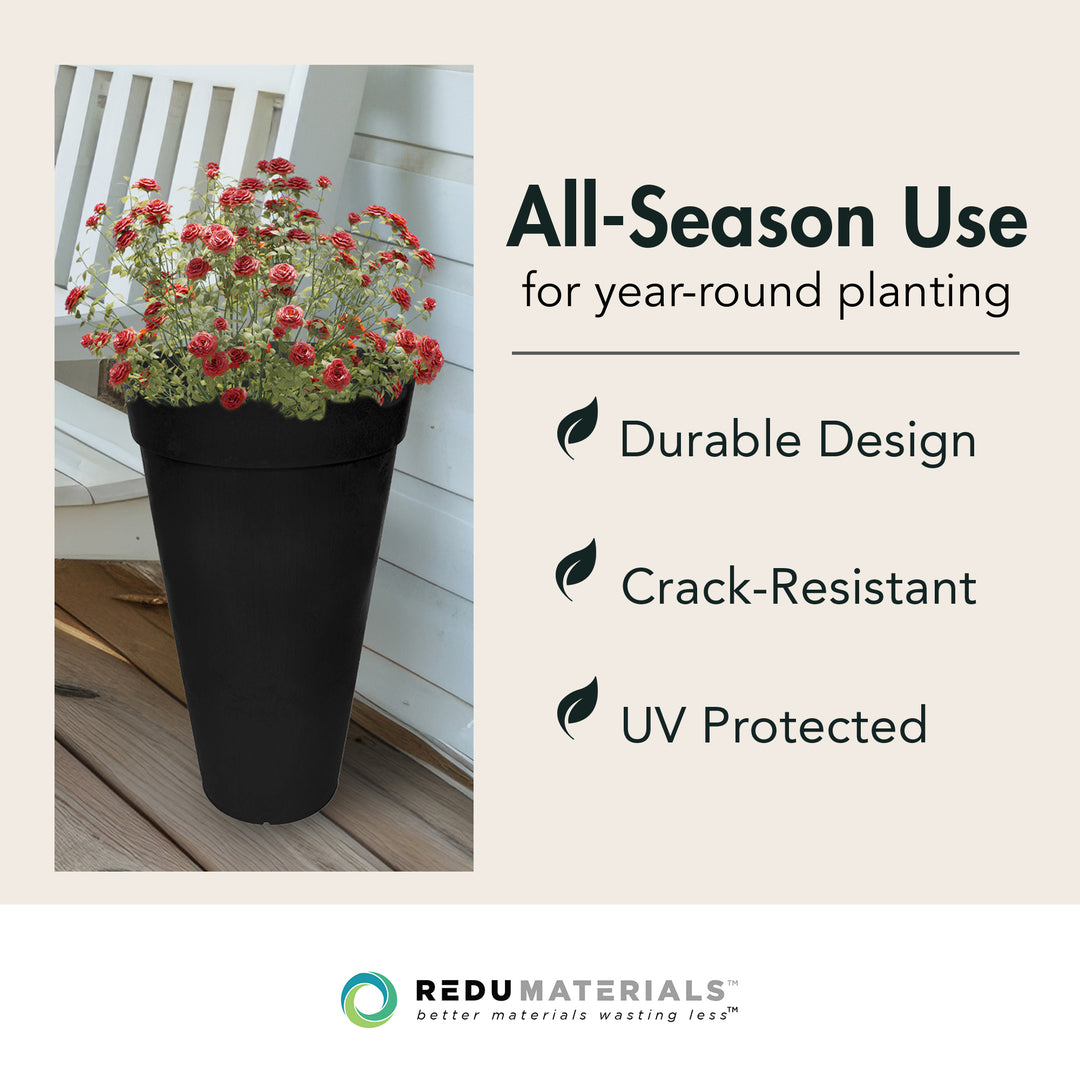 All-Season Use
for year-round planting

Durable Design

Crack-Resistant

UV Protected

REDUMATERIALS™
better materials wasting less™